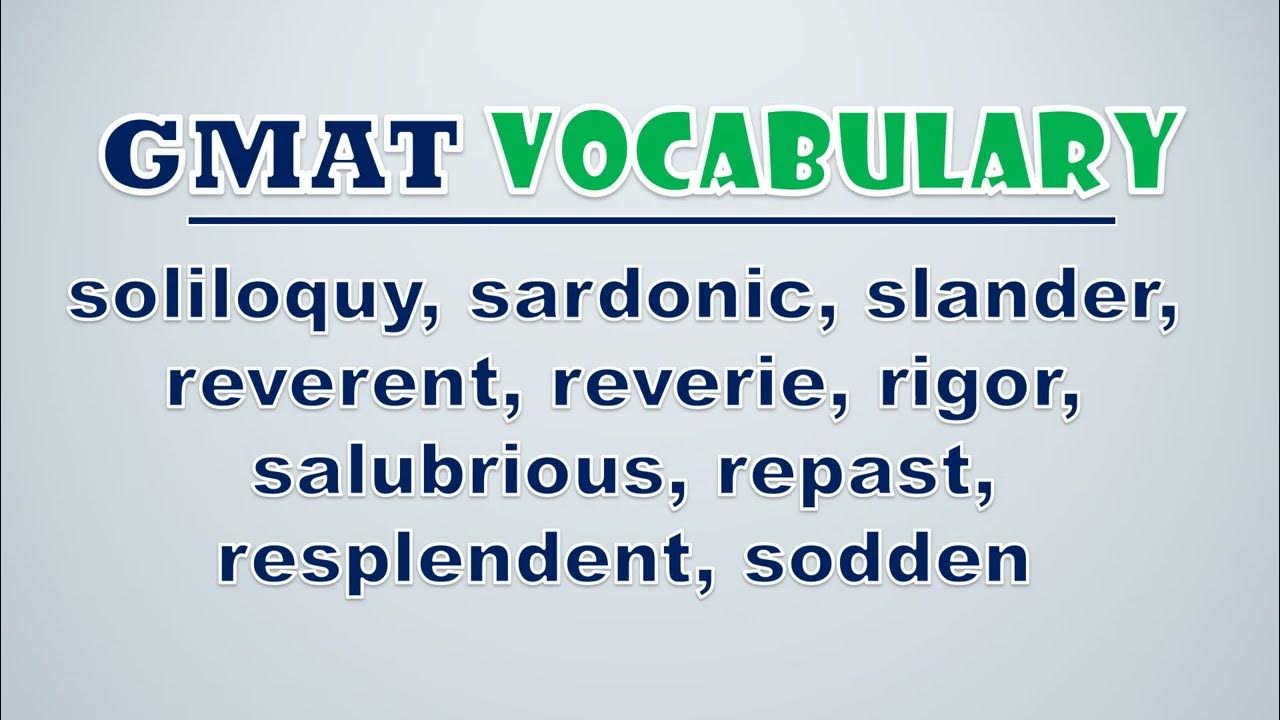 GMAT VOCABULARY

soliloquy, sardonic, slander, reverent, reverie, rigor, salubrious, repast, resplendent, sodden